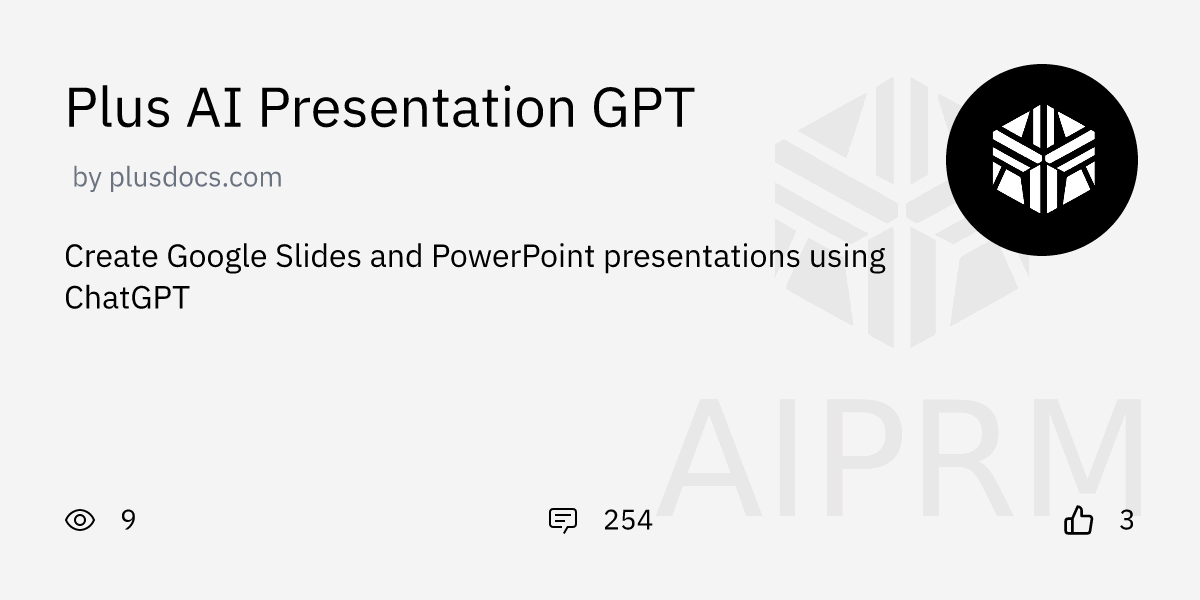 Plus AI Presentation GPT

by plusdocs.com

Create Google Slides and PowerPoint presentations using ChatGPT

AIPRM

9

254

3